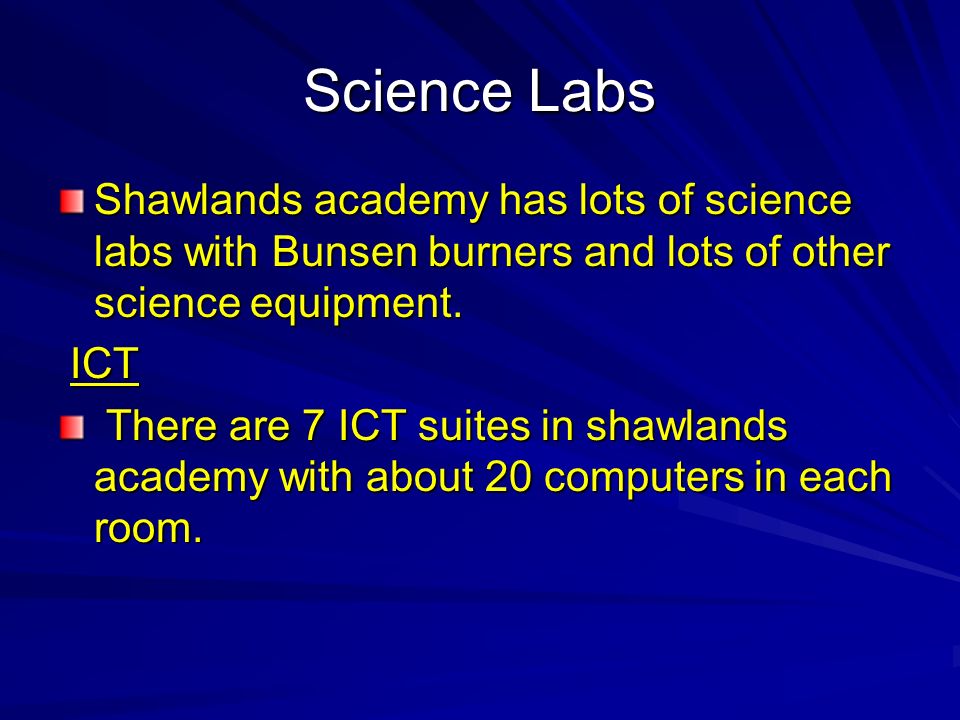 Science Labs

Shawlands academy has lots of science labs with Bunsen burners and lots of other science equipment.

ICT

There are 7 ICT suites in shawlands academy with about 20 computers in each room.